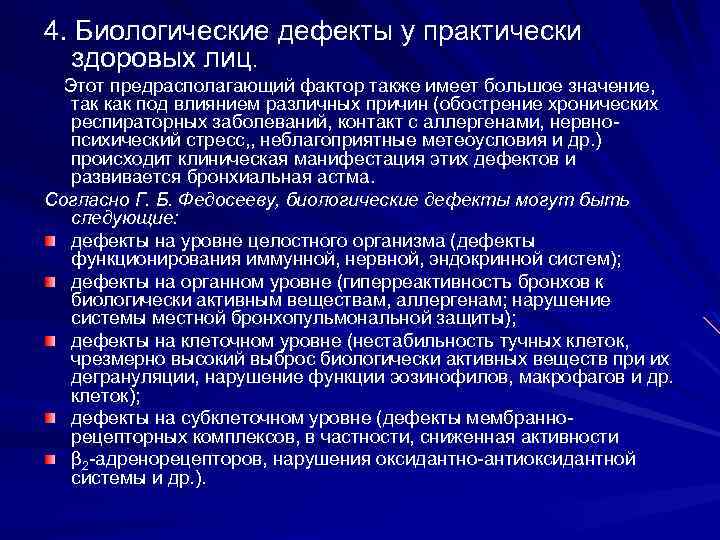 4. Биологические дефекты у практически здоровых лиц.

Этот предрасполагающий фактор также имеет большое значение, так как под влиянием различных причин (обострение хронических респираторных заболеваний, контакт с аллергенами, нервно-психический стресс,, неблагоприятные метеоусловия и др.) происходит клиническая манифестация этих дефектов и развивается бронхиальная астма.

Согласно Г. Б. Федосееву, биологические дефекты могут быть следующие:

дефекты на уровне целостного организма (дефекты функционирования иммунной, нервной, эндокринной систем);

дефекты на органном уровне (гиперреактивность бронхов к биологически активным веществам, аллергенам; нарушение системы местной бронхопульмональной защиты);

дефекты на клеточном уровне (нестабильность тучных клеток, чрезмерно высокий выброс биологически активных веществ при их дегрануляции, нарушение функции эозинофилов, макрофагов и др. клеток);

дефекты на субклеточном уровне (дефекты мембранно-рецепторных комплексов, в частности, сниженная активности

$\beta_2$-адренорецепторов, нарушения оксидантно-антиоксидантной системы и др.).